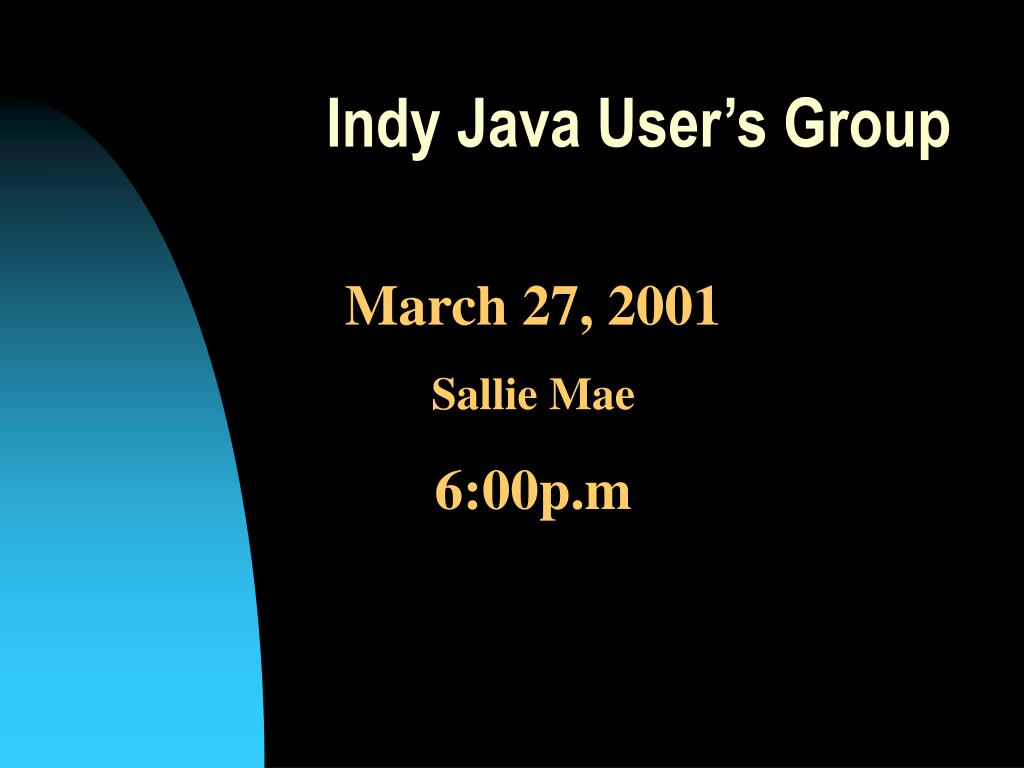 Indy Java User’s Group

March 27, 2001

Sallie Mae

6:00p.m